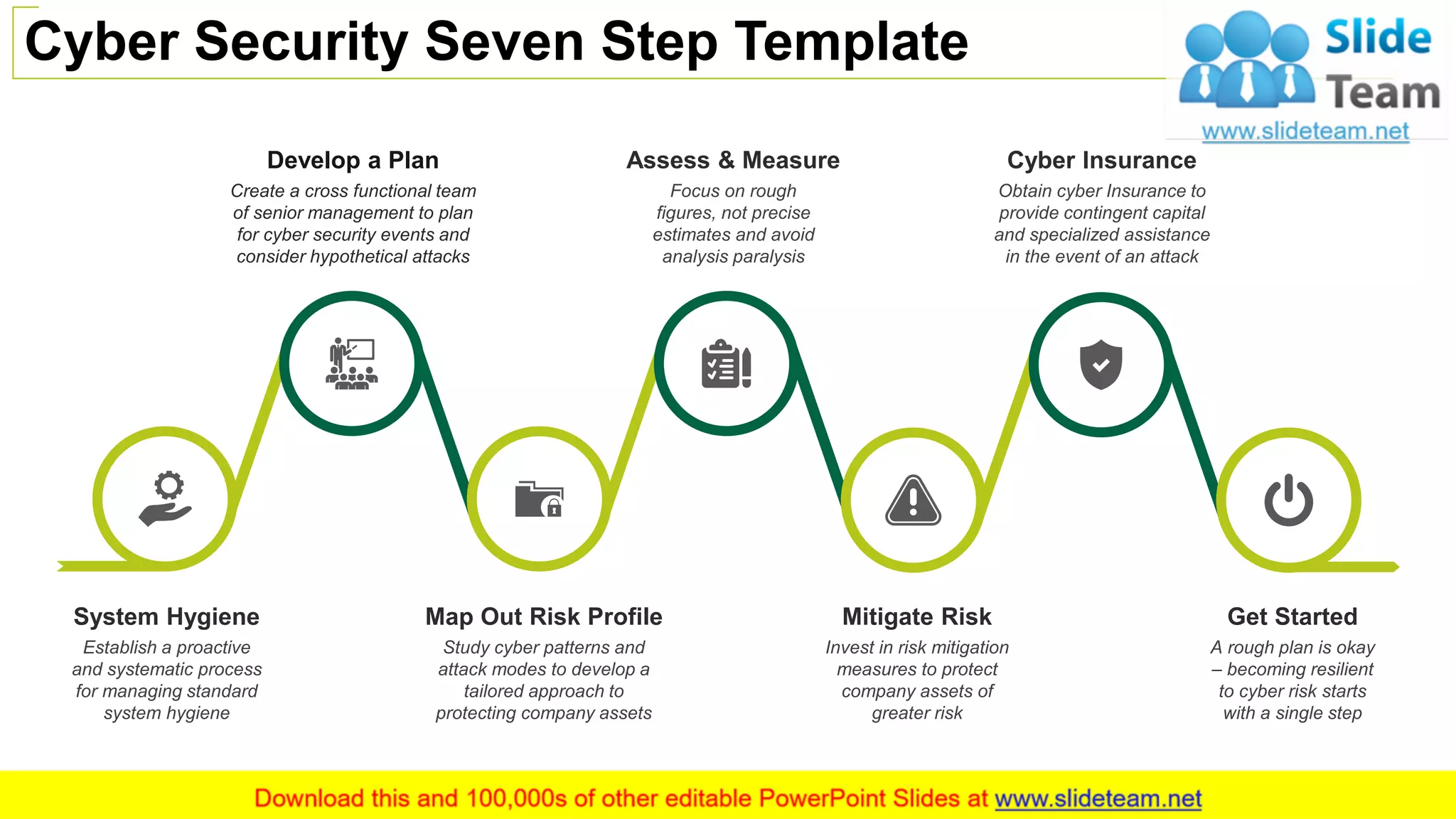 Cyber Security Seven Step Template

Slide Team
www.slideteam.net

Develop a Plan
Create a cross functional team of senior management to plan for cyber security events and consider hypothetical attacks

Assess & Measure
Focus on rough figures, not precise estimates and avoid analysis paralysis

Cyber Insurance
Obtain cyber Insurance to provide contingent capital and specialized assistance in the event of an attack

System Hygiene
Establish a proactive and systematic process for managing standard system hygiene

Map Out Risk Profile
Study cyber patterns and attack modes to develop a tailored approach to protecting company assets

Mitigate Risk
Invest in risk mitigation measures to protect company assets of greater risk

Get Started
A rough plan is okay – becoming resilient to cyber risk starts with a single step

Download this and 100,000s of other editable PowerPoint Slides at www.slideteam.net